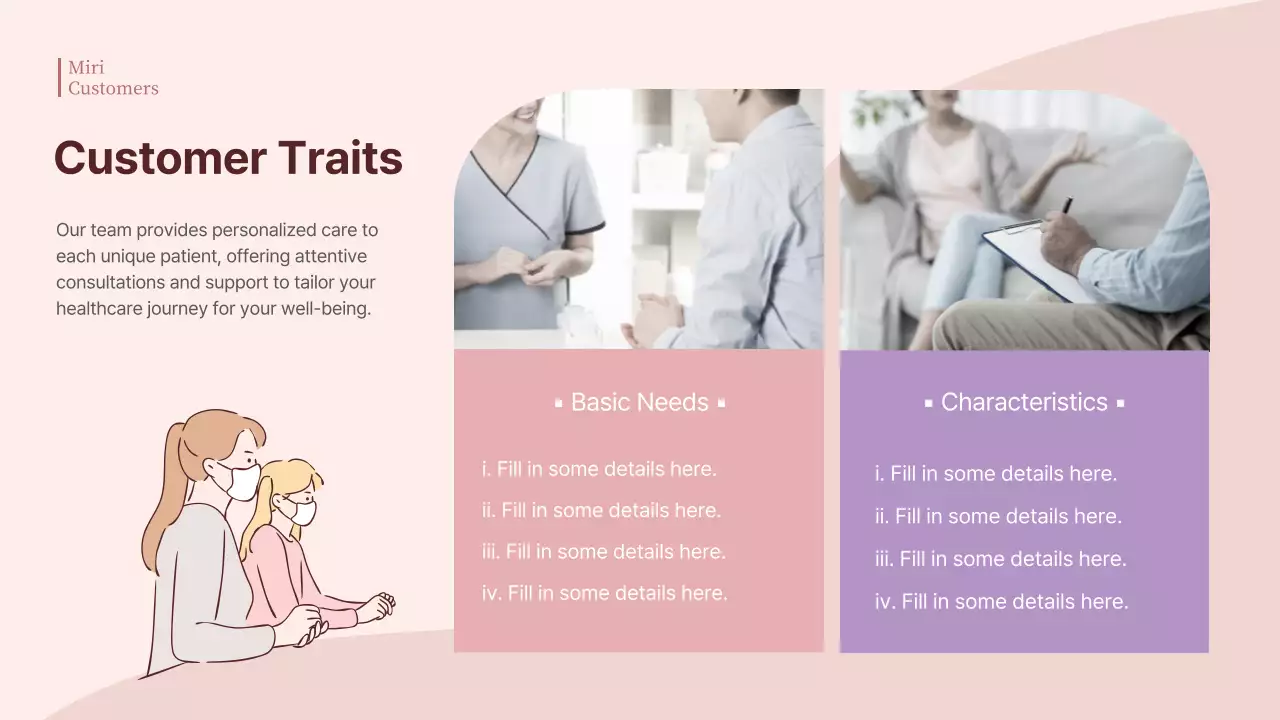 Miri
Customers

Customer Traits

Our team provides personalized care to each unique patient, offering attentive consultations and support to tailor your healthcare journey for your well-being.

▪ Basic Needs ▪

i. Fill in some details here.
ii. Fill in some details here.
iii. Fill in some details here.
iv. Fill in some details here.

▪ Characteristics ▪

i. Fill in some details here.
ii. Fill in some details here.
iii. Fill in some details here.
iv. Fill in some details here.